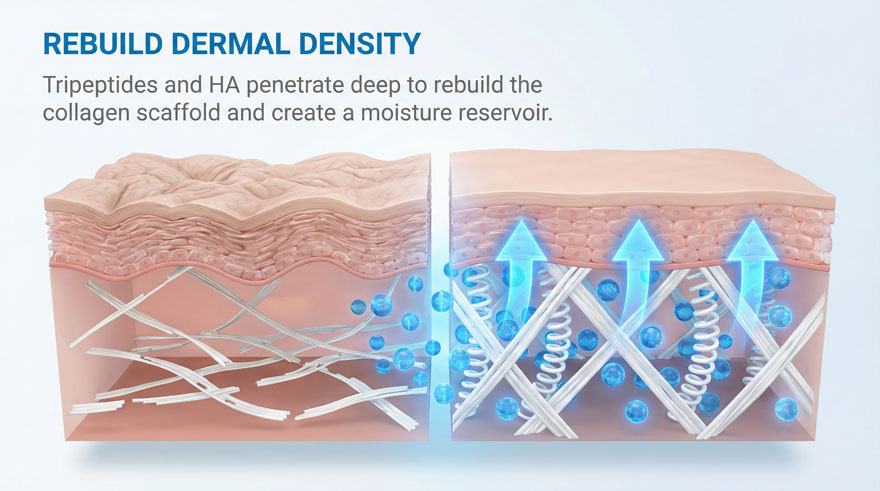 REBUILD DERMAL DENSITY

Tripeptides and HA penetrate deep to rebuild the collagen scaffold and create a moisture reservoir.